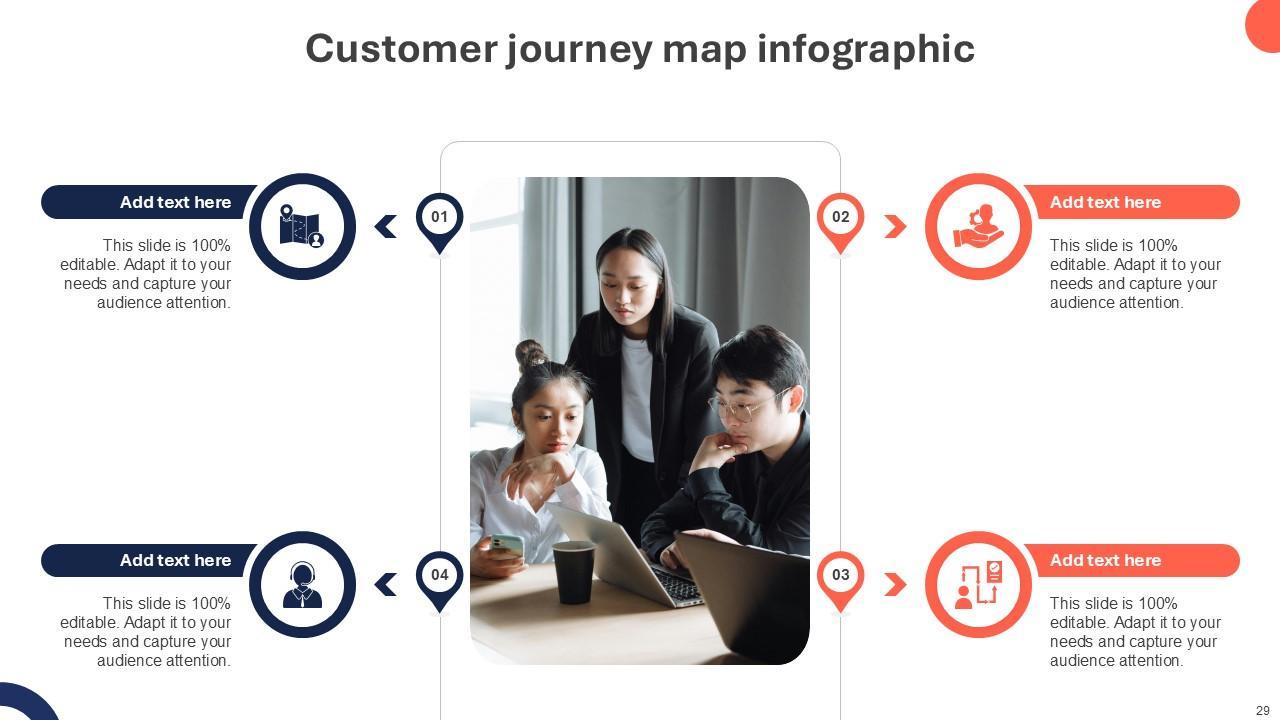 Customer journey map infographic

Add text here

This slide is 100% editable. Adapt it to your needs and capture your audience attention.

01

02

Add text here

This slide is 100% editable. Adapt it to your needs and capture your audience attention.

Add text here

This slide is 100% editable. Adapt it to your needs and capture your audience attention.

04

03

Add text here

This slide is 100% editable. Adapt it to your needs and capture your audience attention.

29